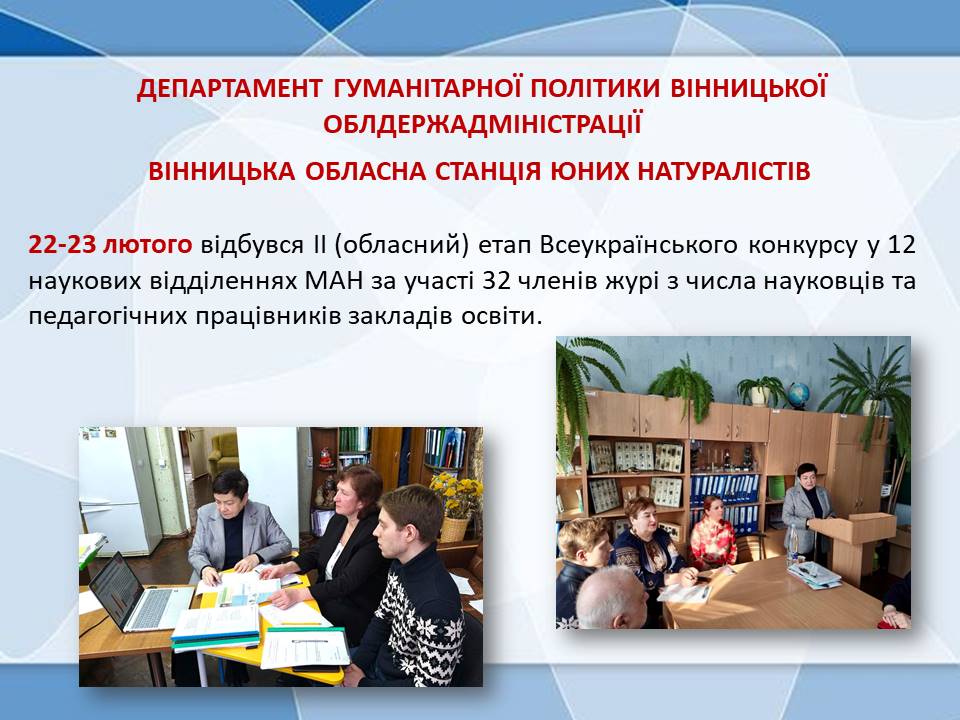 ДЕПАРТАМЕНТ ГУМАНІТАРНОЇ ПОЛІТИКИ ВІННИЦЬКОЇ ОБЛДЕРЖАДМІНІСТРАЦІЇ

ВІННИЦЬКА ОБЛАСНА СТАНЦІЯ ЮНИХ НАТУРАЛІСТІВ

22-23 лютого відбувся ІІ (обласний) етап Всеукраїнського конкурсу у 12 наукових відділеннях МАН за участі 32 членів журі з числа науковців та педагогічних працівників закладів освіти.